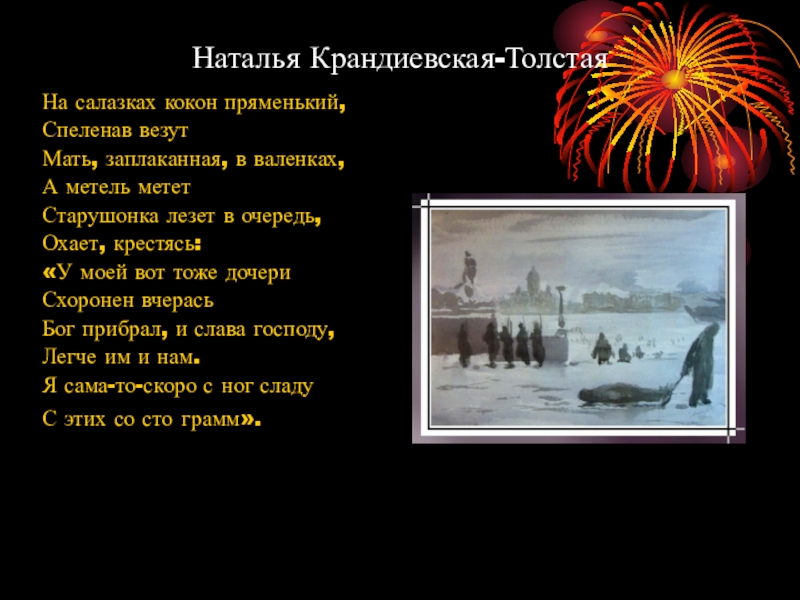 Наталья Крандиевская-Толстая

На салазках кокон пряменький,
Спеленав везут
Мать, заплаканная, в валенках,
А метель метет
Старушонка лезет в очередь,
Охает, крестясь:
«У моей вот тоже дочери
Схоронен вчерась
Бог прибрал, и слава господу,
Легче им и нам.
Я сама-то-скоро с ног сладу
С этих со сто грамм».